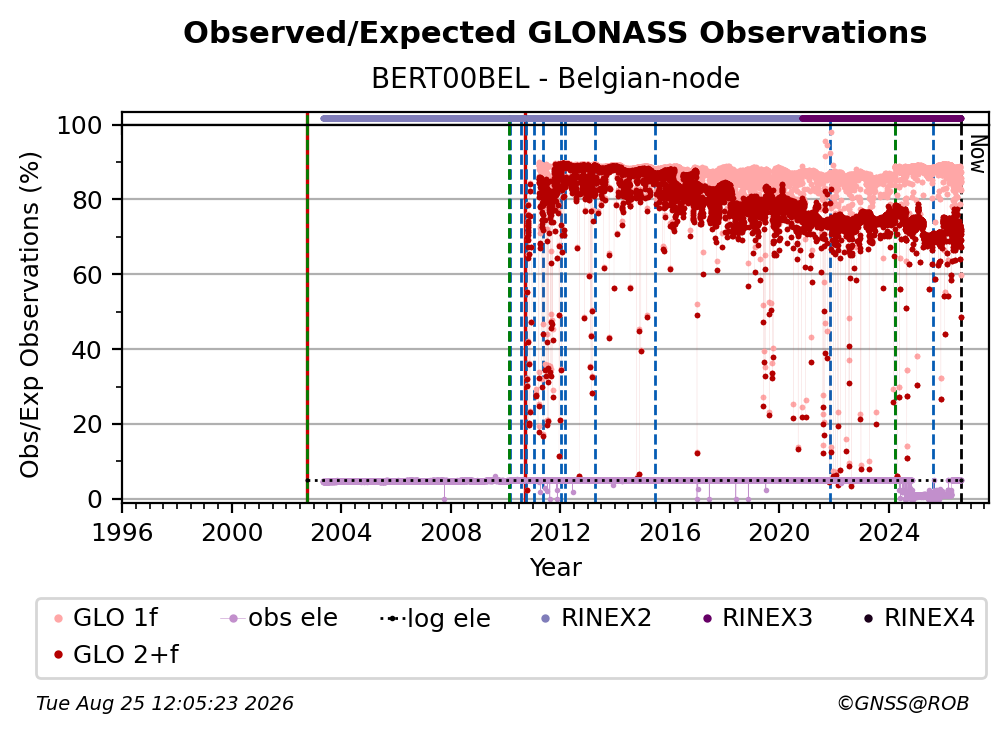 Observed/Expected GLONASS Observations
BERT00BEL - Belgian-node

Obs/Exp Observations (%)
100
80
60
40
20
0
Now
1996
2000
2004
2008
2012
2016
2020
2024
Year

GLO 1f
obs ele
log ele
RINEX2
RINEX3
RINEX4
GLO 2+f

Tue Aug 25 12:05:23 2026
©GNSS@ROB